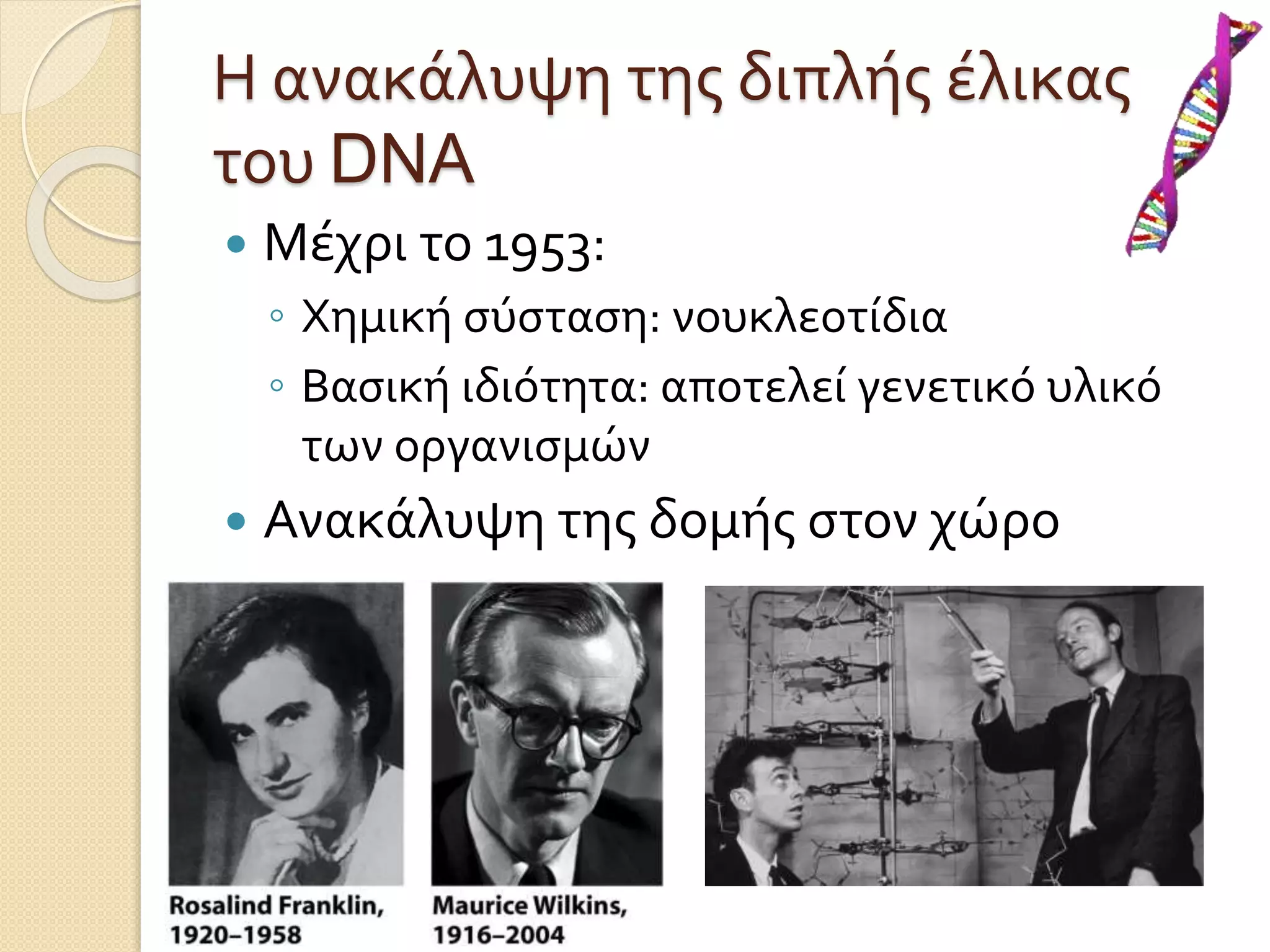 Η ανακάλυψη της διπλής έλικας του DNA

Μέχρι το 1953:

Χημική σύσταση: νουκλεοτίδια

Βασική ιδιότητα: αποτελεί γενετικό υλικό των οργανισμών

Ανακάλυψη της δομής στον χώρο

Rosalind Franklin, 1920–1958

Maurice Wilkins, 1916–2004